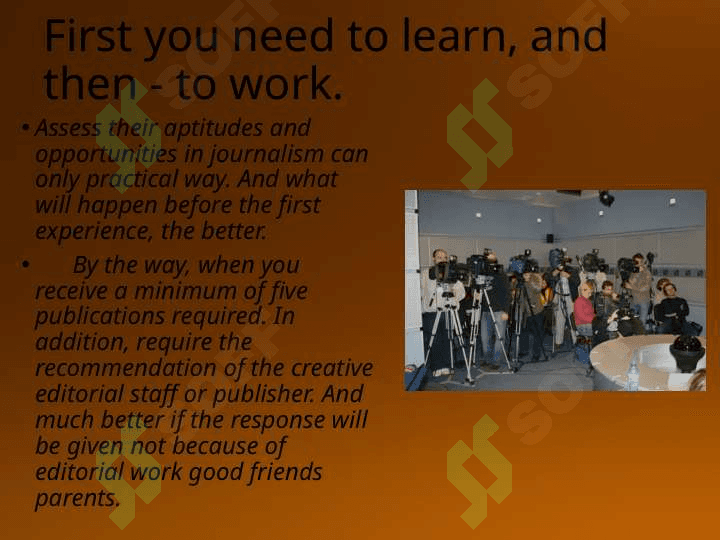 First you need to learn, and then - to work.

• Assess their aptitudes and opportunities in journalism can only practical way. And what will happen before the first experience, the better.

• By the way, when you receive a minimum of five publications required. In addition, require the recommendation of the creative editorial staff or publisher. And much better if the response will be given not because of editorial work good friends parents.